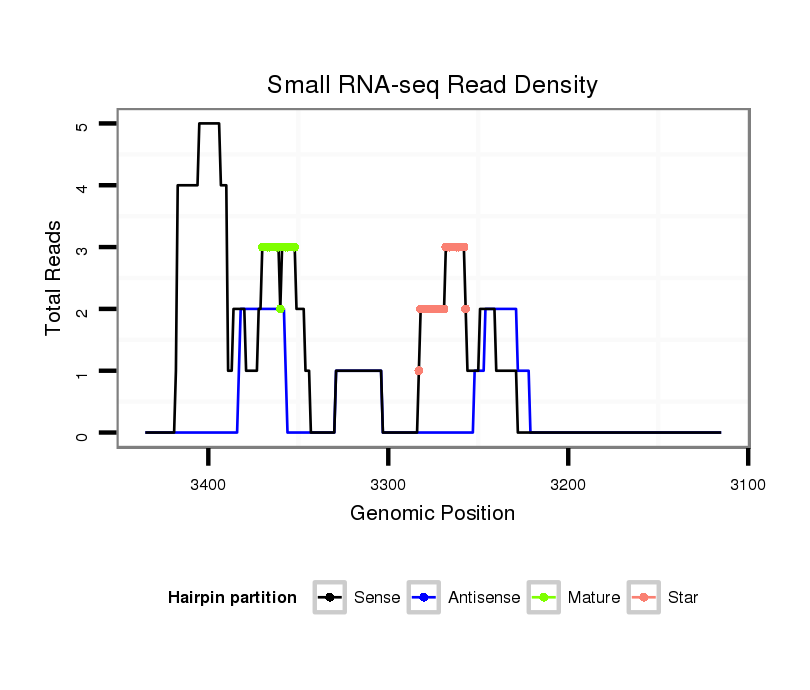 Small RNA-seq Read Density

Total Reads

5
4
3
2
1
0

3400
3300
3200
3100

Genomic Position

Hairpin partition
Sense
Antisense
Mature
Star